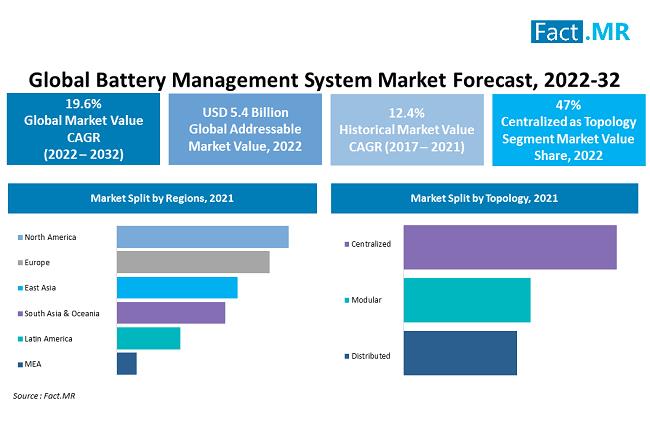 Fact.MR

Global Battery Management System Market Forecast, 2022-32

19.6%
Global Market Value CAGR (2022 – 2032)

USD 5.4 Billion
Global Addressable Market Value, 2022

12.4%
Historical Market Value CAGR (2017 – 2021)

47%
Centralized as Topology Segment Market Value Share, 2022

Market Split by Regions, 2021

North America
Europe
East Asia
South Asia & Oceania
Latin America
MEA

Market Split by Topology, 2021

Centralized
Modular
Distributed

Source : Fact.MR